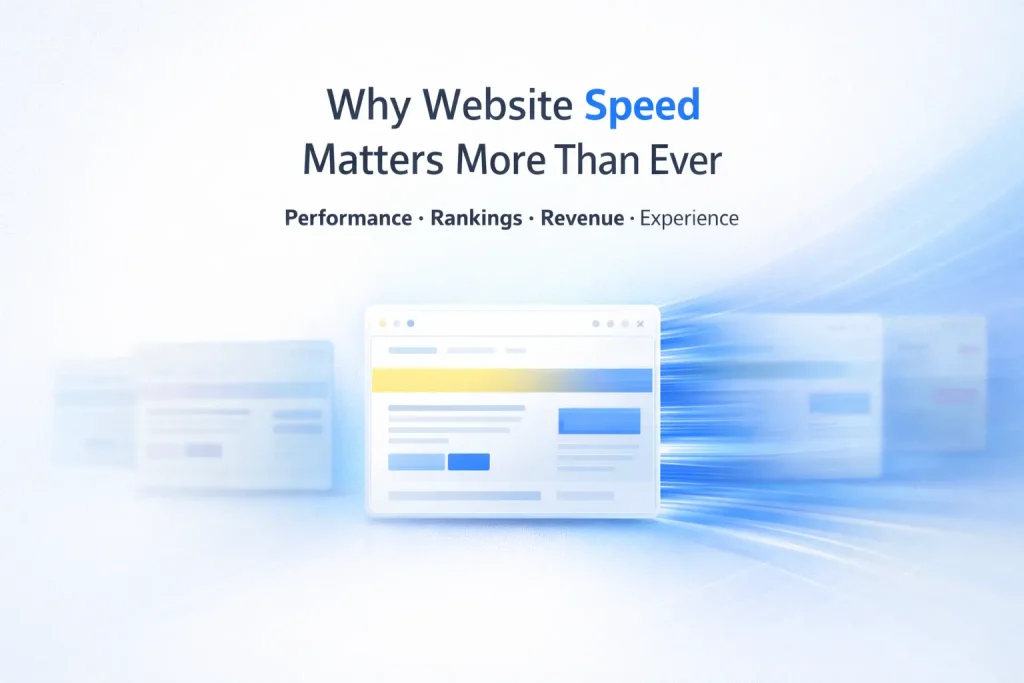 Why Website Speed Matters More Than Ever

Performance · Rankings · Revenue · Experience